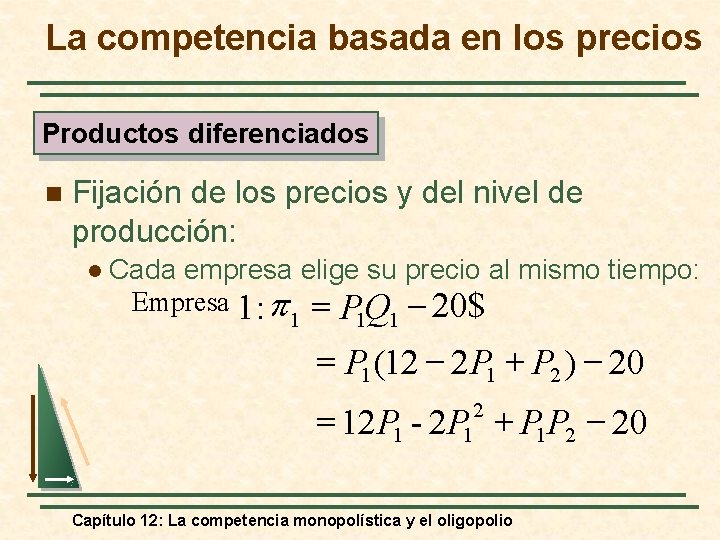 La competencia basada en los precios

Productos diferenciados

Fijación de los precios y del nivel de producción:

Cada empresa elige su precio al mismo tiempo:

Empresa $1: \pi_1 = P_1Q_1 - 20\$$

$= P_1(12 - 2P_1 + P_2) - 20$

$= 12P_1 - 2P_1^2 + P_1P_2 - 20$

Capítulo 12: La competencia monopolística y el oligopolio